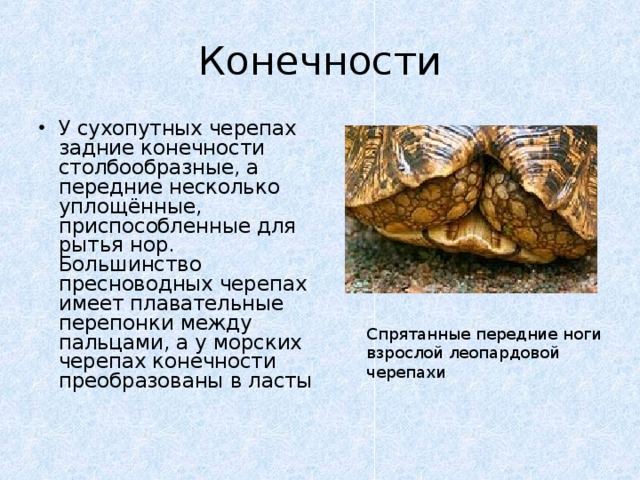 Конечности

• У сухопутных черепах задние конечности столбообразные, а передние несколько уплощённые, приспособленные для рытья нор. Большинство пресноводных черепах имеет плавательные перепонки между пальцами, а у морских черепах конечности преобразованы в ласты

Спрятанные передние ноги взрослой леопардовой черепахи